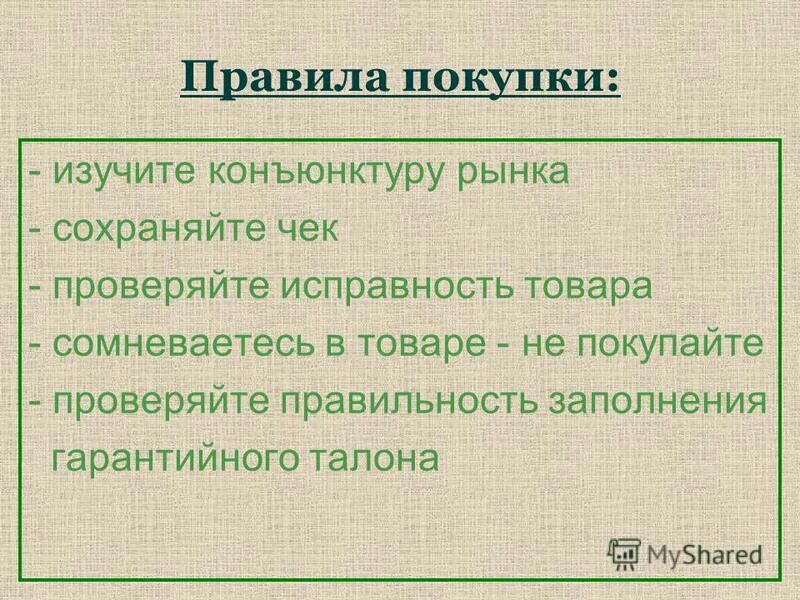 Правила покупки:

- изучите конъюнктуру рынка
- сохраняйте чек
- проверяйте исправность товара
- сомневаетесь в товаре - не покупайте
- проверяйте правильность заполнения гарантийного талона

MyShared